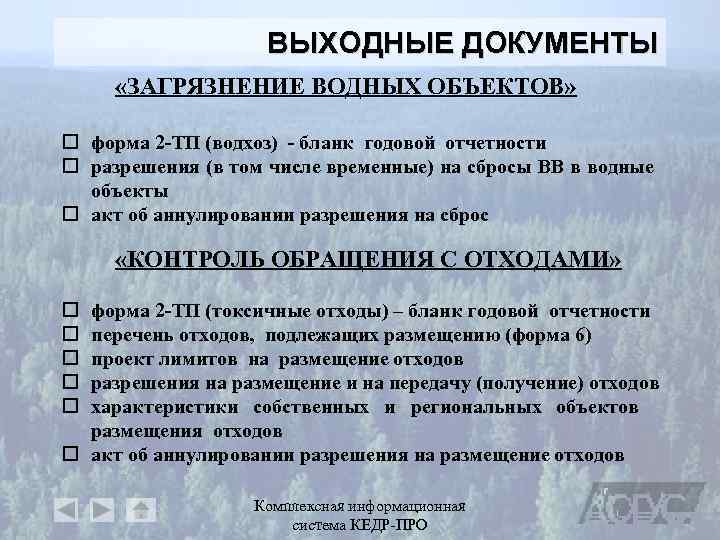 ВЫХОДНЫЕ ДОКУМЕНТЫ

«ЗАГРЯЗНЕНИЕ ВОДНЫХ ОБЪЕКТОВ»

☐ форма 2-ТП (водхоз) - бланк годовой отчетности
☐ разрешения (в том числе временные) на сбросы ВВ в водные объекты
☐ акт об аннулировании разрешения на сброс

«КОНТРОЛЬ ОБРАЩЕНИЯ С ОТХОДАМИ»

☐ форма 2-ТП (токсичные отходы) – бланк годовой отчетности
☐ перечень отходов, подлежащих размещению (форма 6)
☐ проект лимитов на размещение отходов
☐ разрешения на размещение и на передачу (получение) отходов
☐ характеристики собственных и региональных объектов размещения отходов
☐ акт об аннулировании разрешения на размещение отходов

Комплексная информационная система КЕДР-ПРО

АСУС